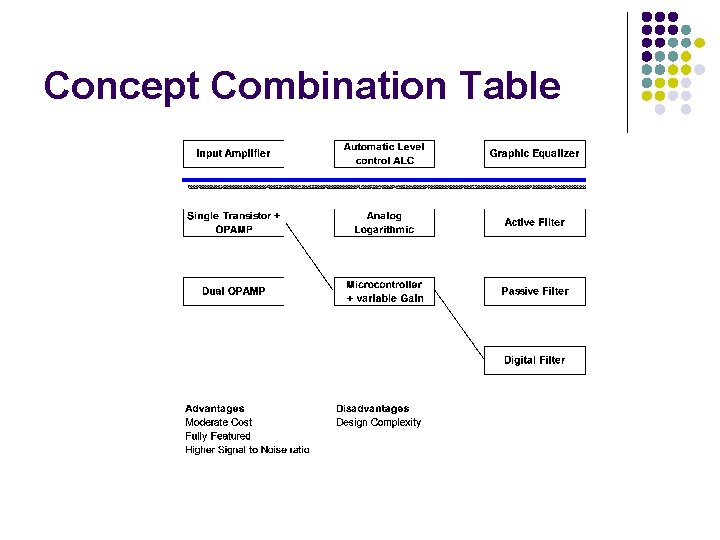 Concept Combination Table

Input Amplifier

Automatic Level control ALC

Graphic Equalizer

Single Transistor + OPAMP

Analog Logarithmic

Active Filter

Dual OPAMP

Microcontroller + variable Gain

Passive Filter

Digital Filter

Advantages
Moderate Cost
Fully Featured
Higher Signal to Noise ratio

Disadvantages
Design Complexity